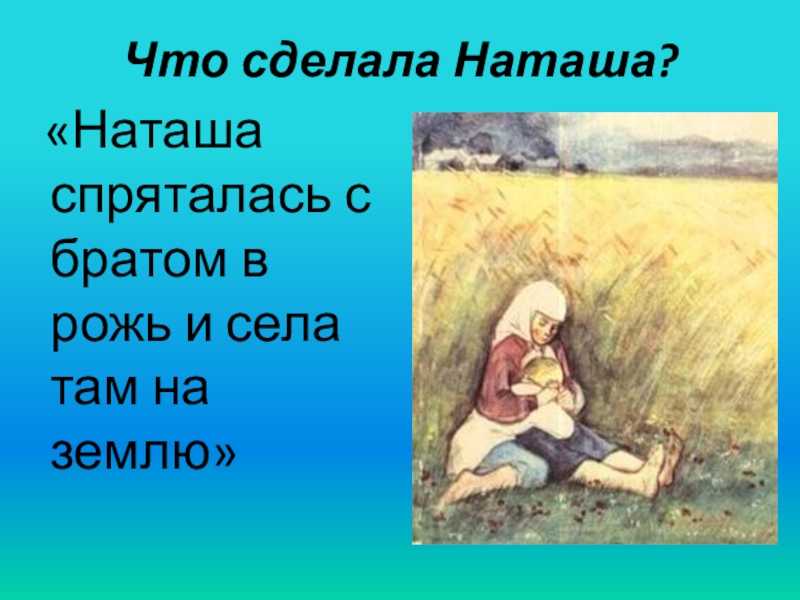 Что сделала Наташа?

«Наташа спряталась с братом в рожь и села там на землю»